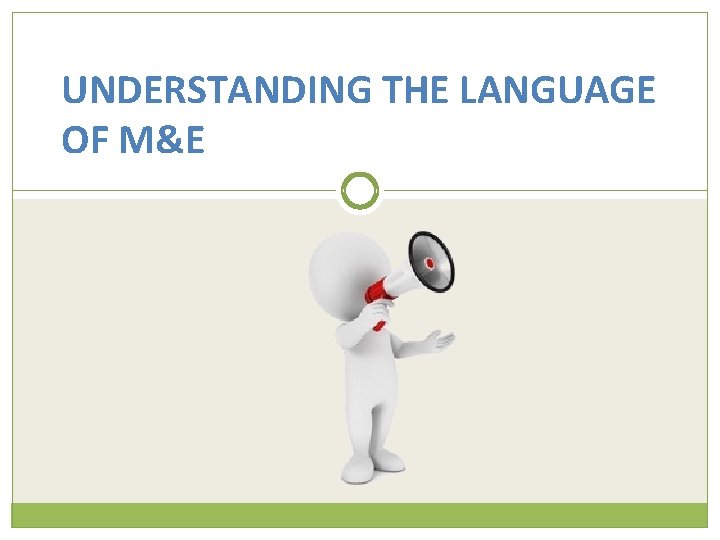 UNDERSTANDING THE LANGUAGE OF M&E